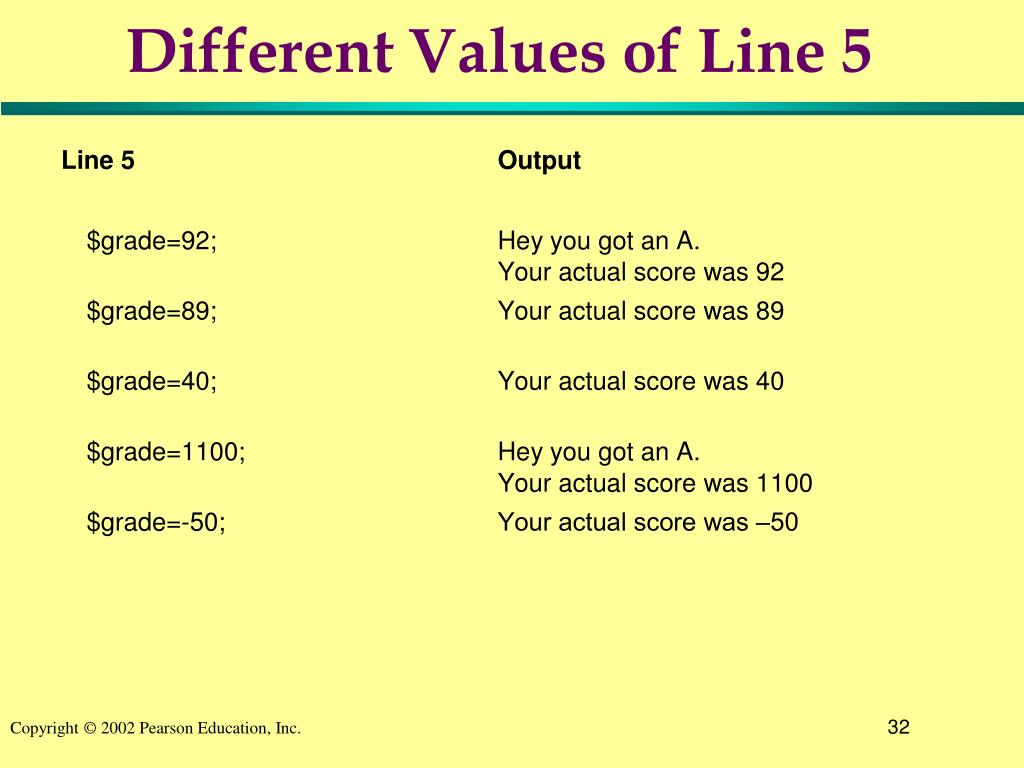 Different Values of Line 5

| Line 5 | Output |
|---|---|
| \$grade=92; | Hey you got an A. Your actual score was 92 |
| \$grade=89; | Your actual score was 89 |
| \$grade=40; | Your actual score was 40 |
| \$grade=1100; | Hey you got an A. Your actual score was 1100 |
| \$grade=-50; | Your actual score was –50 |

Copyright © 2002 Pearson Education, Inc.

32